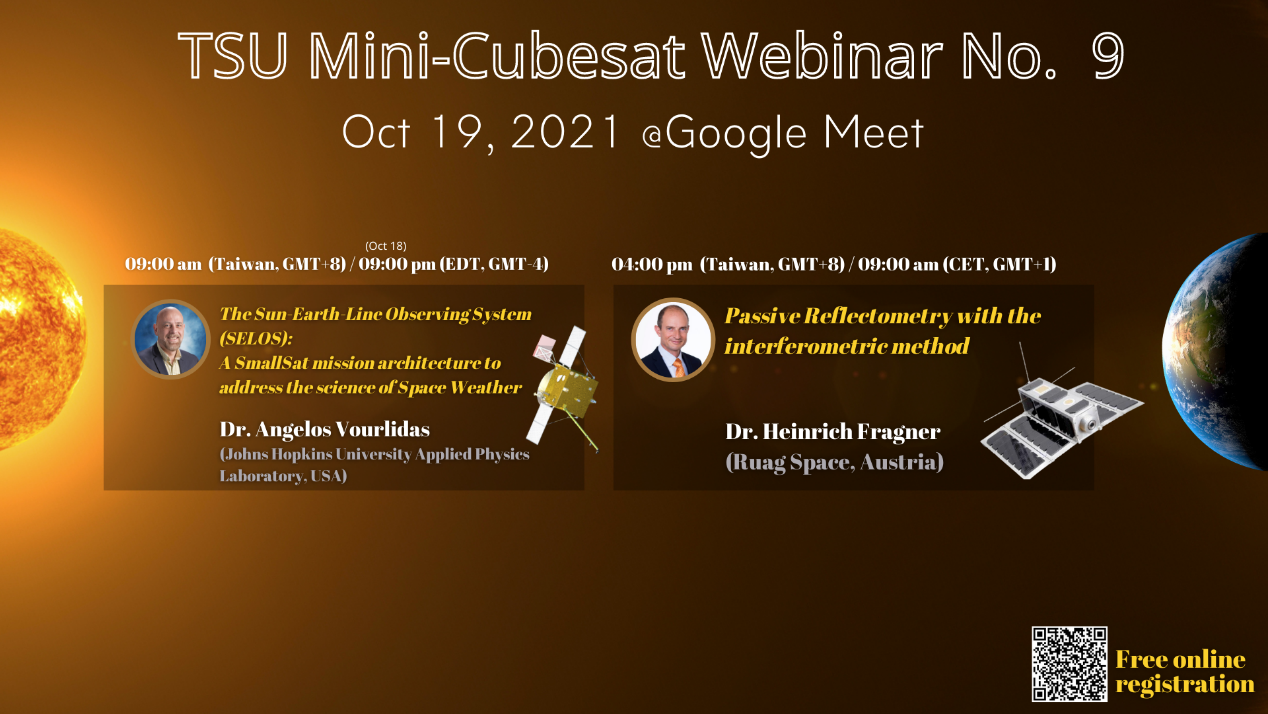 TSU Mini-Cubesat Webinar No. 9

Oct 19, 2021 @Google Meet

(Oct 18)
09:00 am (Taiwan, GMT+8) / 09:00 pm (EDT, GMT-4)

The Sun-Earth-Line Observing System (SELOS): A SmallSat mission architecture to address the science of Space Weather

Dr. Angelos Vourlidas
(Johns Hopkins University Applied Physics Laboratory, USA)

04:00 pm (Taiwan, GMT+8) / 09:00 am (CET, GMT+1)

Passive Reflectometry with the interferometric method

Dr. Heinrich Fragner
(Ruag Space, Austria)

Free online registration